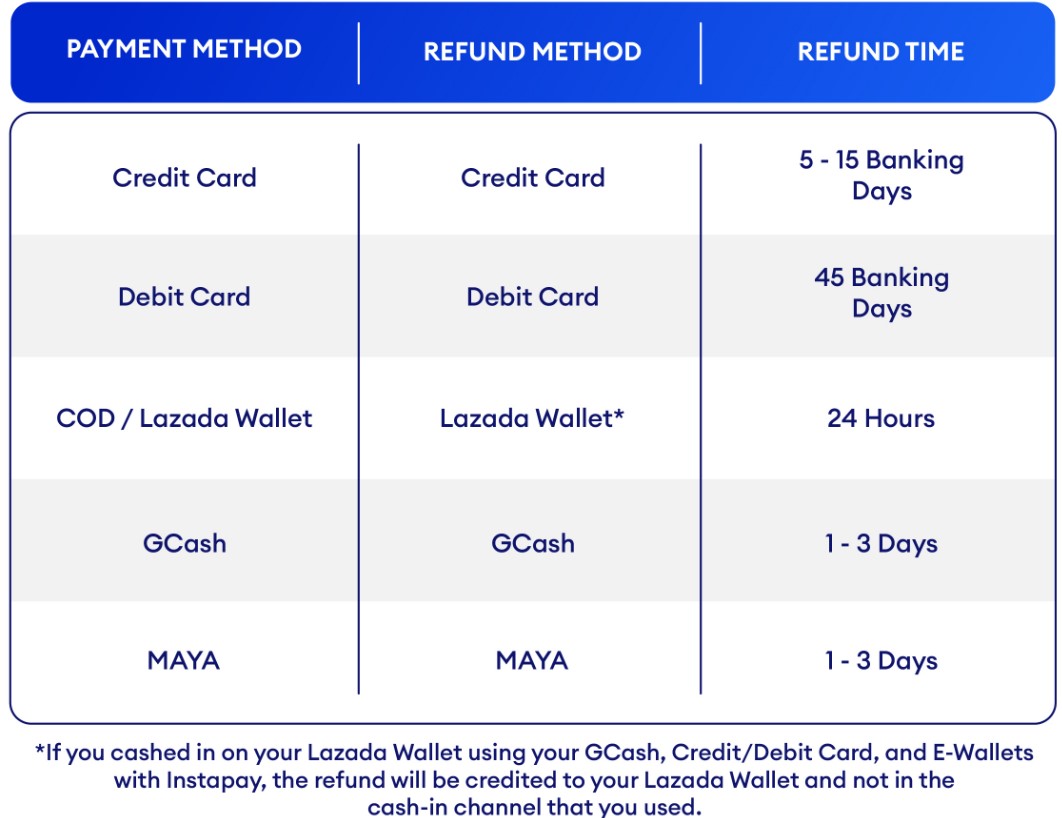 | PAYMENT METHOD | REFUND METHOD | REFUND TIME |
|---|---|---|
| Credit Card | Credit Card | 5 - 15 Banking Days |
| Debit Card | Debit Card | 45 Banking Days |
| COD / Lazada Wallet | Lazada Wallet* | 24 Hours |
| GCash | GCash | 1 - 3 Days |
| MAYA | MAYA | 1 - 3 Days |

*If you cashed in on your Lazada Wallet using your GCash, Credit/Debit Card, and E-Wallets with Instapay, the refund will be credited to your Lazada Wallet and not in the cash-in channel that you used.